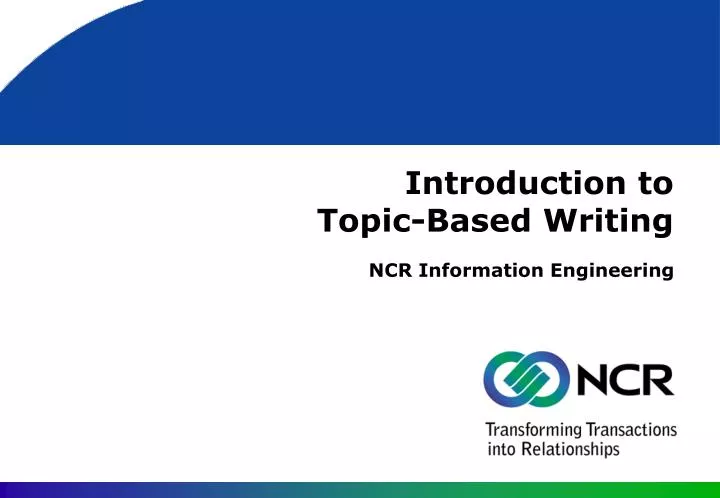 Introduction to Topic-Based Writing

NCR Information Engineering

NCR

Transforming Transactions into Relationships